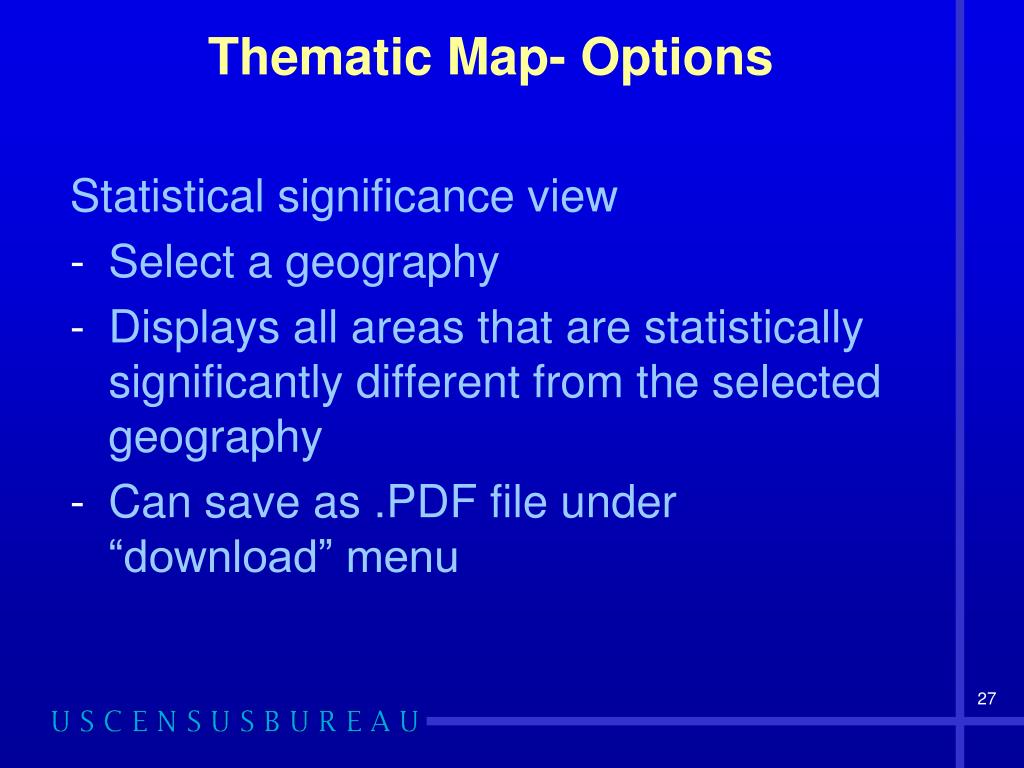 Thematic Map- Options

Statistical significance view

- Select a geography
- Displays all areas that are statistically significantly different from the selected geography
- Can save as .PDF file under “download” menu

27

USCENSUSBUREAU